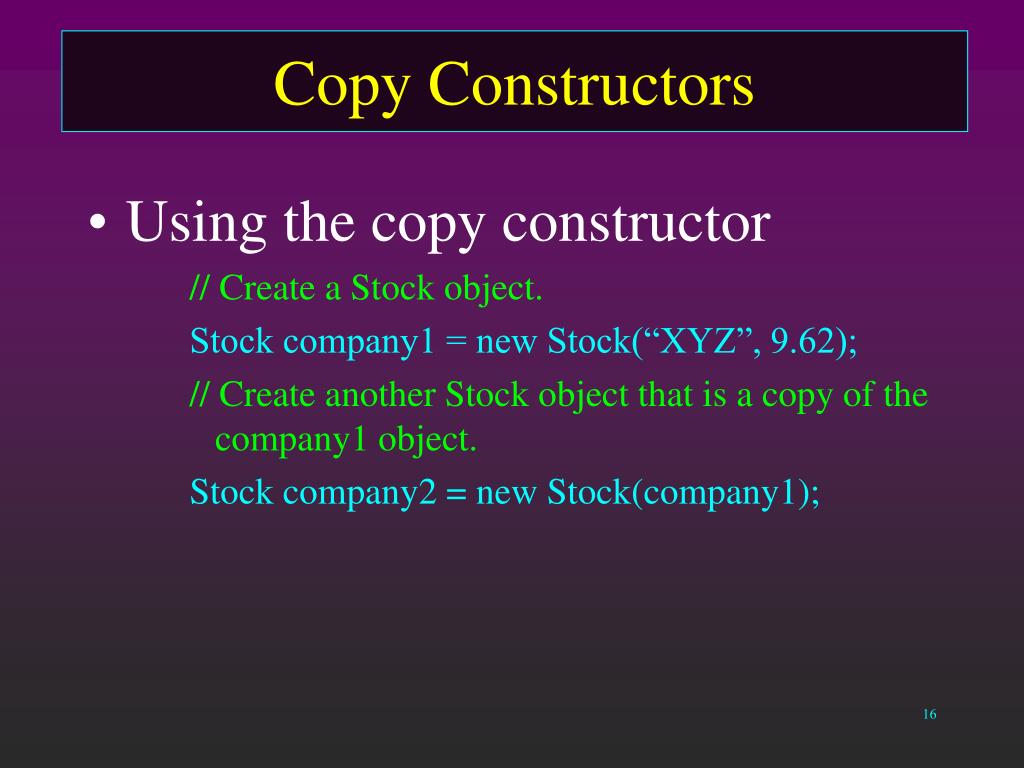 Copy Constructors

• Using the copy constructor

// Create a Stock object.

Stock company1 = new Stock(“XYZ”, 9.62);

// Create another Stock object that is a copy of the company1 object.

Stock company2 = new Stock(company1);

16